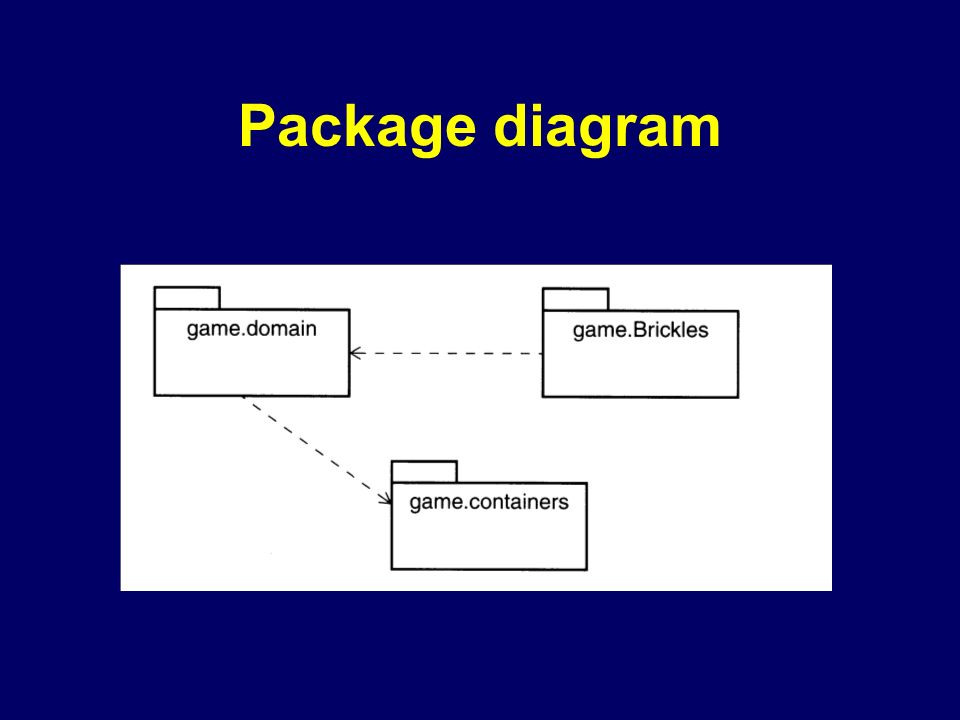 Package diagram

game.domain

game.Brickles

game.containers